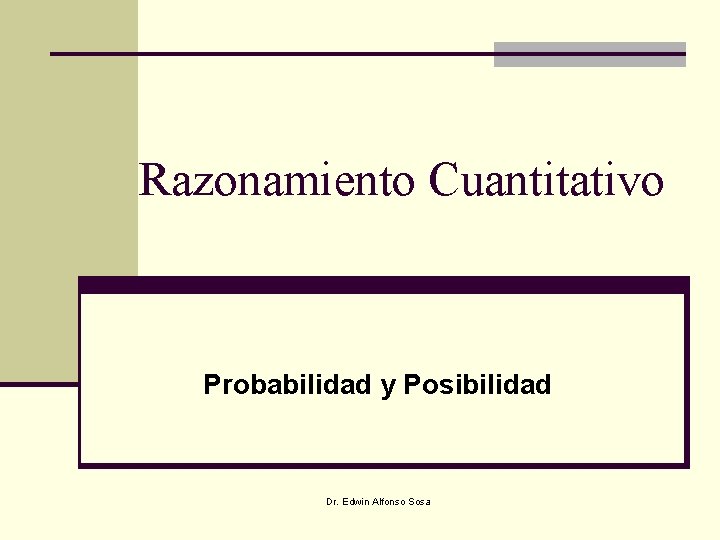 Razonamiento Cuantitativo

Probabilidad y Posibilidad

Dr. Edwin Alfonso Sosa